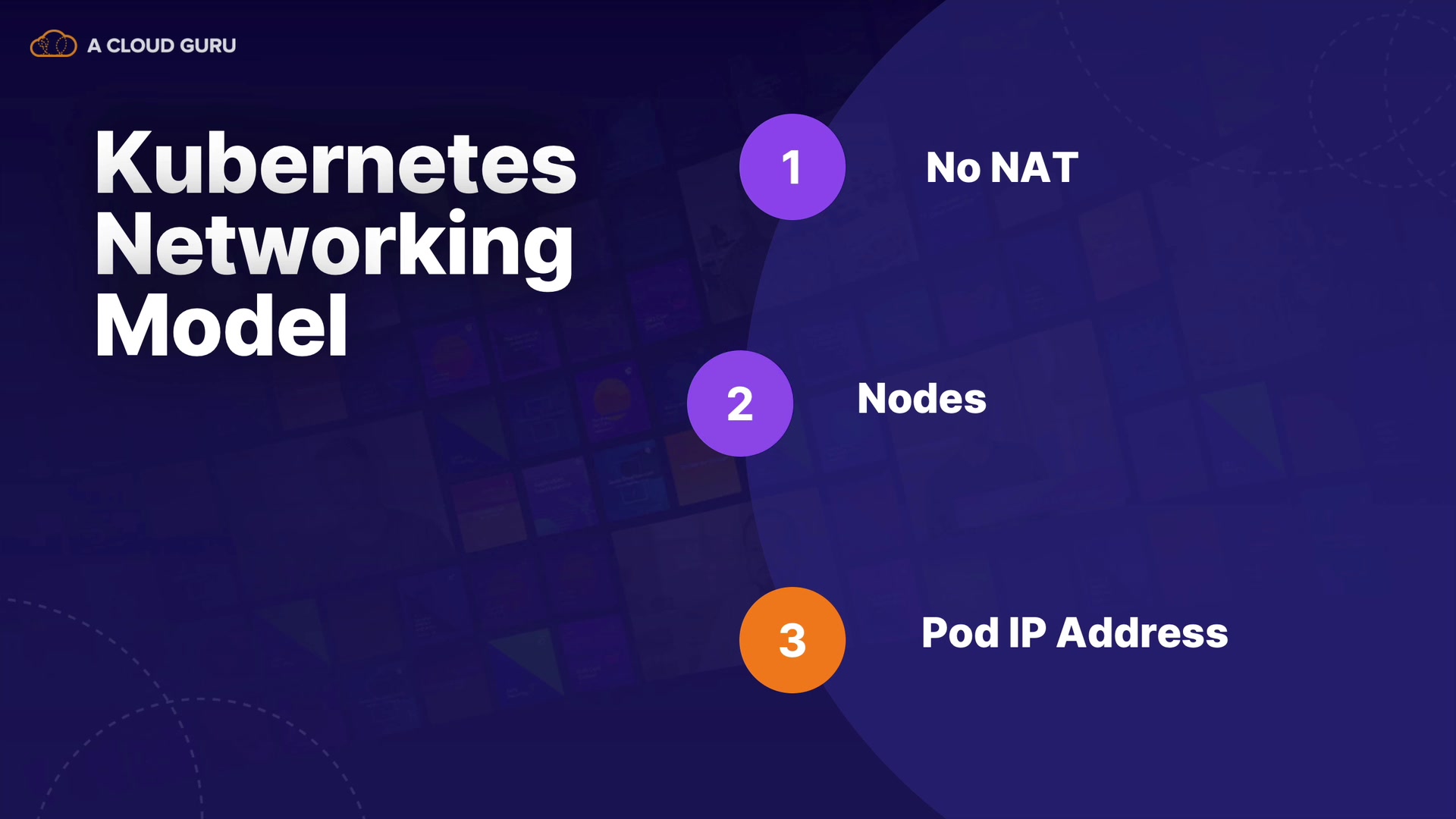 A CLOUD GURU

Kubernetes Networking Model

1 No NAT

2 Nodes

3 Pod IP Address